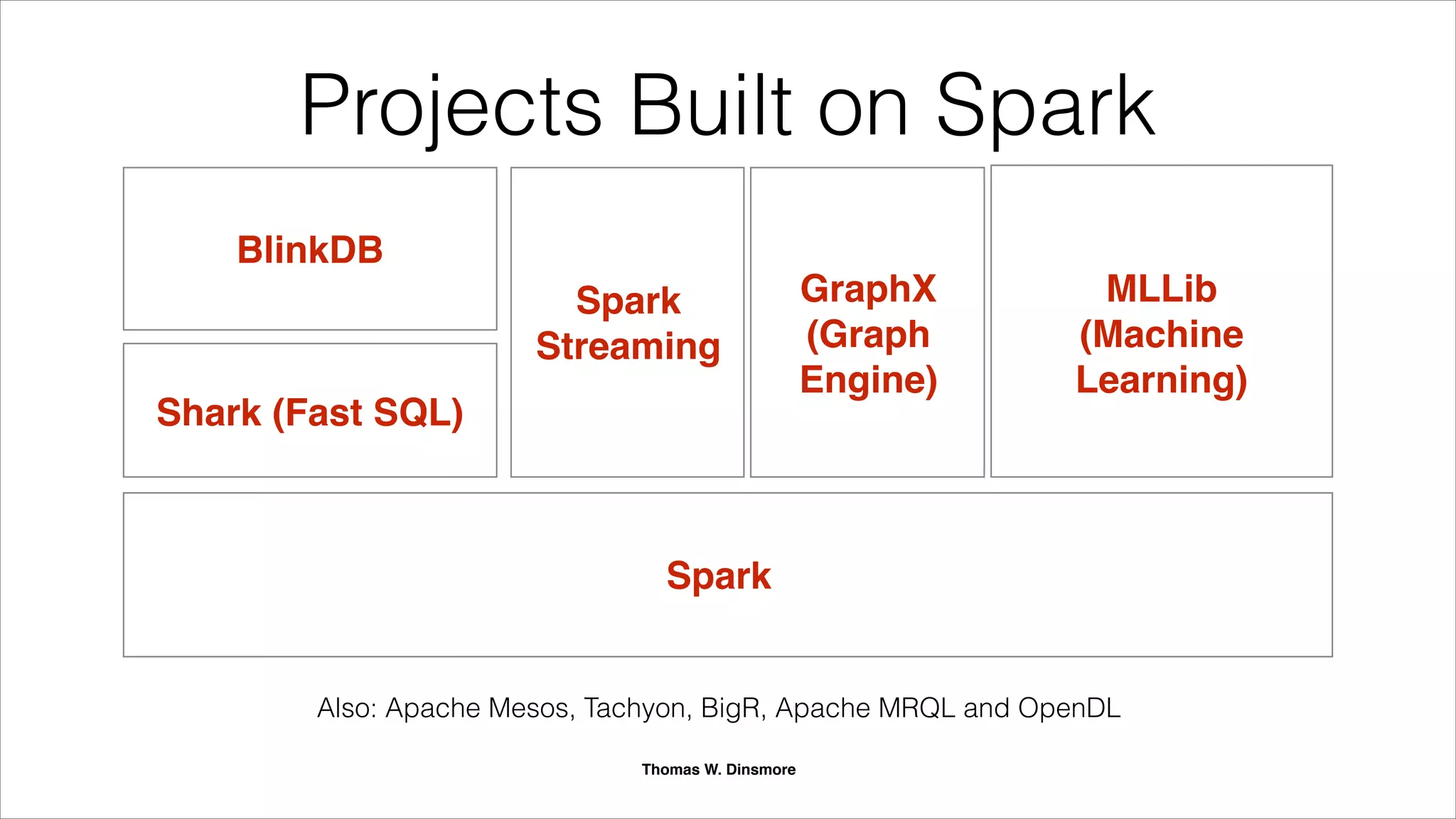 Projects Built on Spark

BlinkDB

Shark (Fast SQL)

Spark Streaming

GraphX (Graph Engine)

MLLib (Machine Learning)

Spark

Also: Apache Mesos, Tachyon, BigR, Apache MRQL and OpenDL

Thomas W. Dinsmore